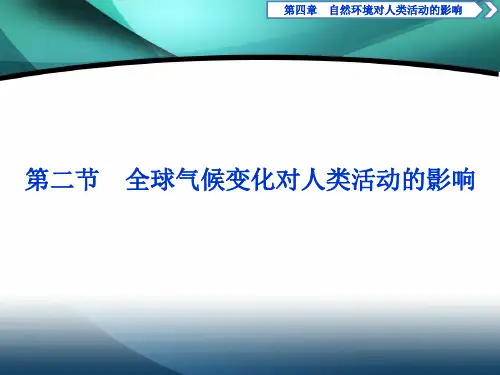 第四章　自然环境对人类活动的影响

第二节　全球气候变化对人类活动的影响